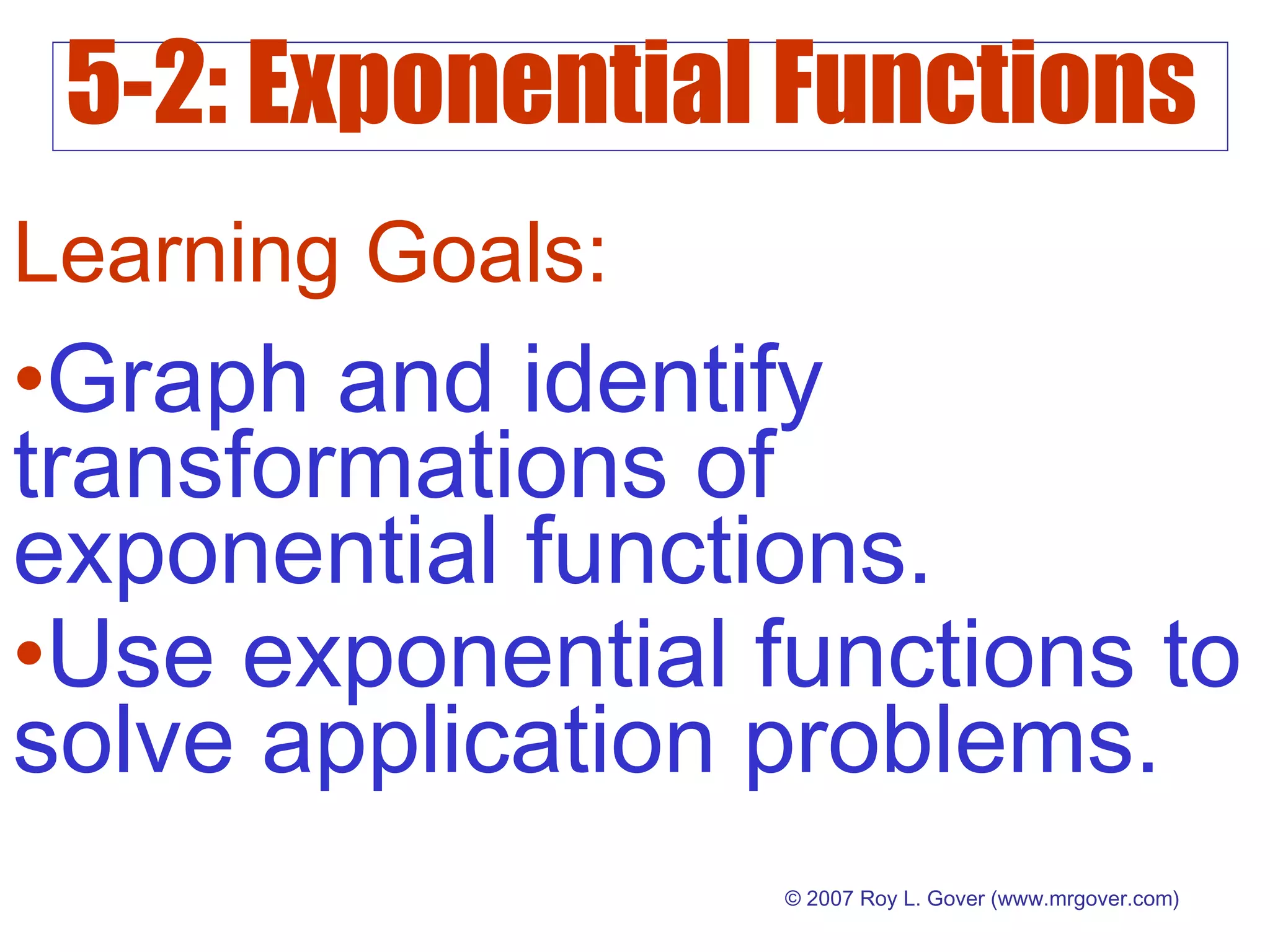 5-2: Exponential Functions

Learning Goals:

•Graph and identify transformations of exponential functions.

•Use exponential functions to solve application problems.

© 2007 Roy L. Gover (www.mrgover.com)